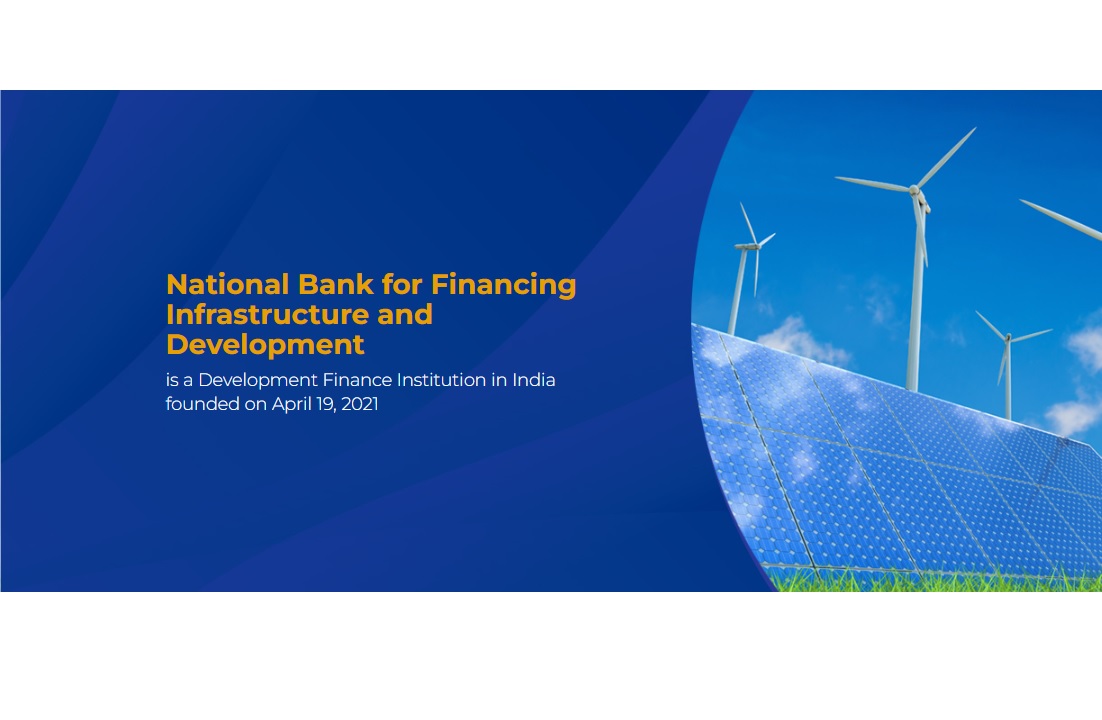 National Bank for Financing Infrastructure and Development

is a Development Finance Institution in India founded on April 19, 2021